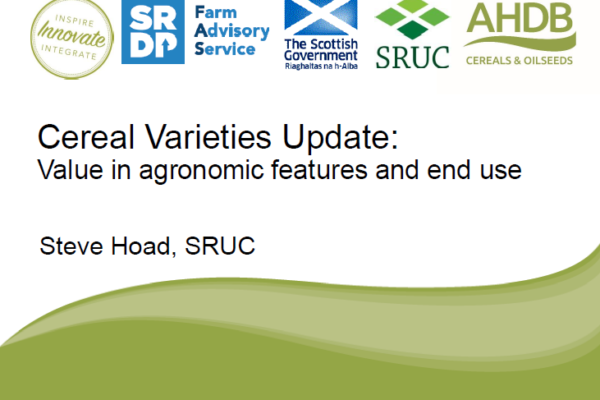 INSPIRE
Innovate
INTEGRATE

SRDP
Farm Advisory Service

The Scottish Government
Riaghaltas na h-Alba

SRUC

AHDB
CEREALS & OILSEEDS

Cereal Varieties Update:
Value in agronomic features and end use

Steve Hoad, SRUC